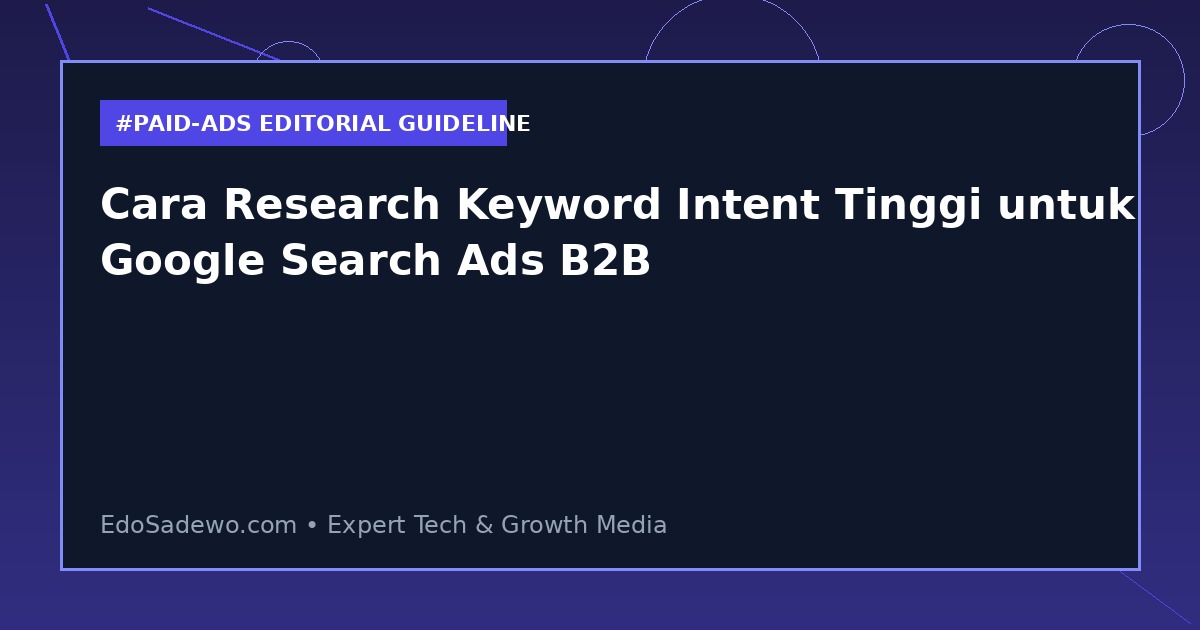 #PAID-ADS EDITORIAL GUIDELINE

Cara Research Keyword Intent Tinggi untuk Google Search Ads B2B

EdoSadewo.com • Expert Tech & Growth Media